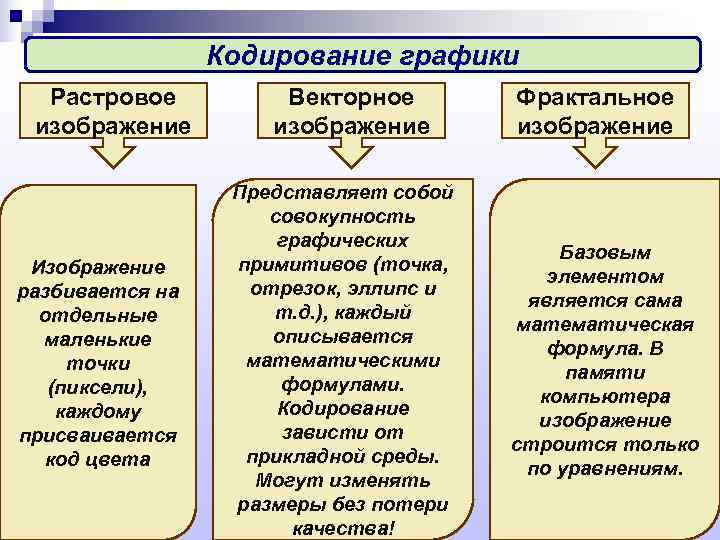 Кодирование графики

Растровое изображение

Векторное изображение

Фрактальное изображение

Изображение разбивается на отдельные маленькие точки (пиксели), каждому присваивается код цвета

Представляет собой совокупность графических примитивов (точка, отрезок, эллипс и т.д.), каждый описывается математическими формулами. Кодирование зависти от прикладной среды. Могут изменять размеры без потери качества!

Базовым элементом является сама математическая формула. В памяти компьютера изображение строится только по уравнениям.